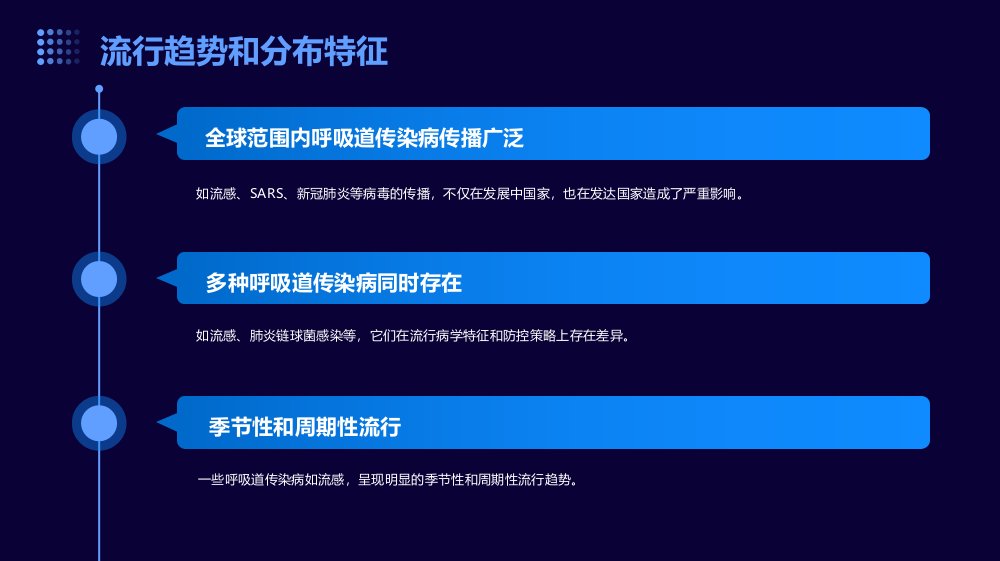 流行趋势和分布特征

全球范围内呼吸道传染病传播广泛

如流感、SARS、新冠肺炎等病毒的传播，不仅在发展中国家，也在发达国家造成了严重影响。

多种呼吸道传染病同时存在

如流感、肺炎链球菌感染等，它们在流行病学特征和防控策略上存在差异。

季节性和周期性流行

一些呼吸道传染病如流感，呈现明显的季节性和周期性流行趋势。